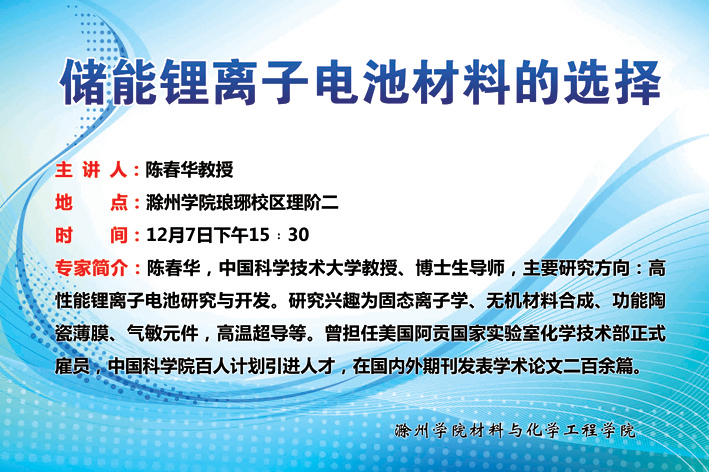 储能锂离子电池材料的选择

主 讲 人：陈春华教授

地　　点：滁州学院琅琊校区理阶二

时　　间：12月7日下午15：30

专家简介：陈春华，中国科学技术大学教授、博士生导师，主要研究方向：高性能锂离子电池研究与开发。研究兴趣为固态离子学、无机材料合成、功能陶瓷薄膜、气敏元件，高温超导等。曾担任美国阿贡国家实验室化学技术部正式雇员，中国科学院百人计划引进人才，在国内外期刊发表学术论文二百余篇。

滁州学院材料与化学工程学院